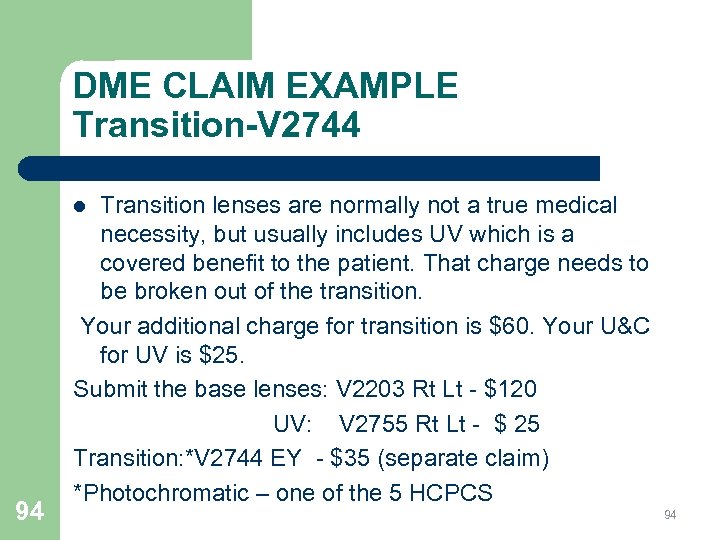 DME CLAIM EXAMPLE
Transition-V2744

● Transition lenses are normally not a true medical necessity, but usually includes UV which is a covered benefit to the patient. That charge needs to be broken out of the transition.

Your additional charge for transition is \$60. Your U&C for UV is \$25.

Submit the base lenses: V2203 Rt Lt - \$120

UV: V2755 Rt Lt - \$ 25

Transition:*V2744 EY - \$35 (separate claim)

*Photochromatic – one of the 5 HCPCS

94

94